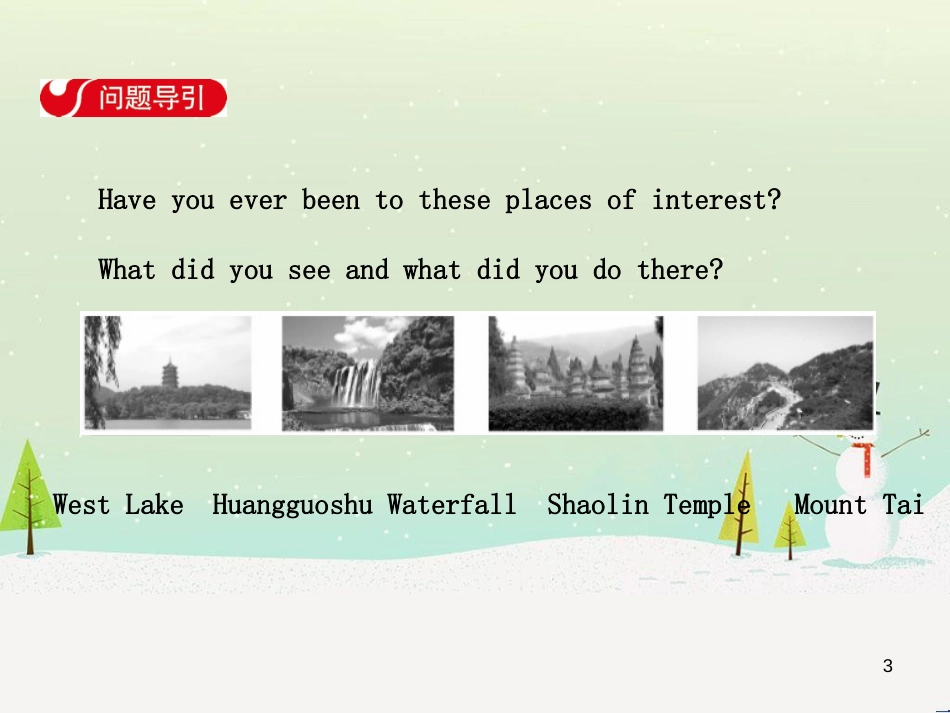 问题导引

Have you ever been to these places of interest?

What did you see and what did you do there?

West Lake Huangguoshu Waterfall Shaolin Temple Mount Tai

3